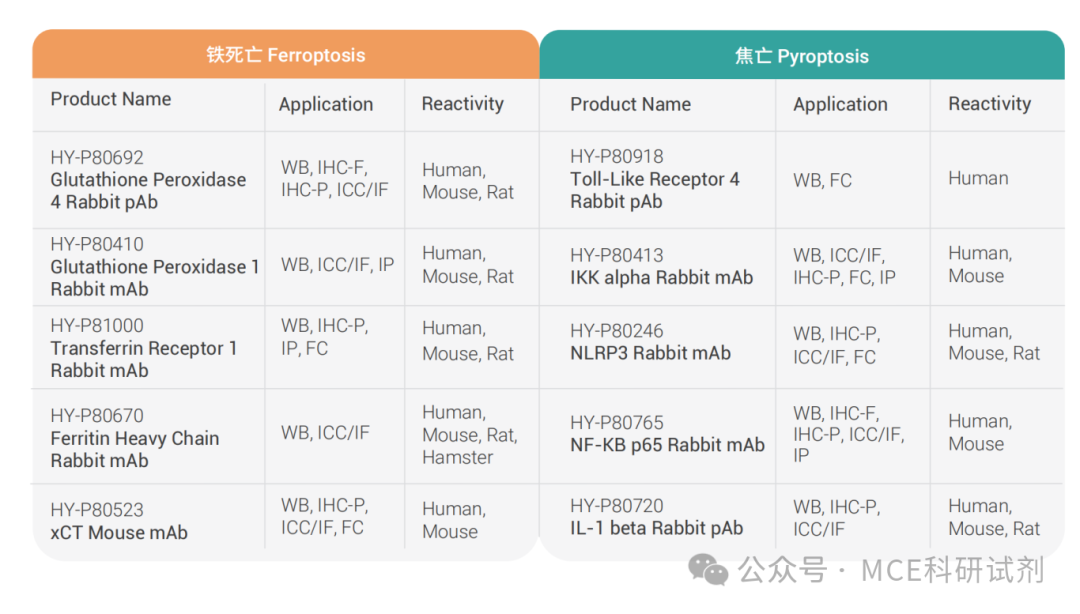 铁死亡 Ferroptosis

| Product Name | Application | Reactivity |
|---|---|---|
| HY-P80692 Glutathione Peroxidase 4 Rabbit pAb | WB, IHC-F, IHC-P, ICC/IF | Human, Mouse, Rat |
| HY-P80410 Glutathione Peroxidase 1 Rabbit mAb | WB, ICC/IF, IP | Human, Mouse, Rat |
| HY-P81000 Transferrin Receptor 1 Rabbit mAb | WB, IHC-P, IP, FC | Human, Mouse, Rat |
| HY-P80670 Ferritin Heavy Chain Rabbit mAb | WB, ICC/IF | Human, Mouse, Rat, Hamster |
| HY-P80523 xCT Mouse mAb | WB, IHC-P, ICC/IF, FC | Human, Mouse |

焦亡 Pyroptosis

| Product Name | Application | Reactivity |
|---|---|---|
| HY-P80918 Toll-Like Receptor 4 Rabbit pAb | WB, FC | Human |
| HY-P80413 IKK alpha Rabbit mAb | WB, ICC/IF, IHC-P, FC, IP | Human, Mouse |
| HY-P80246 NLRP3 Rabbit mAb | WB, IHC-P, ICC/IF, FC | Human, Mouse, Rat |
| HY-P80765 NF-KB p65 Rabbit mAb | WB, IHC-F, IHC-P, ICC/IF, IP | Human, Mouse |
| HY-P80720 IL-1 beta Rabbit pAb | WB, IHC-P, ICC/IF | Human, Mouse, Rat |

公众号 · MCE科研试剂